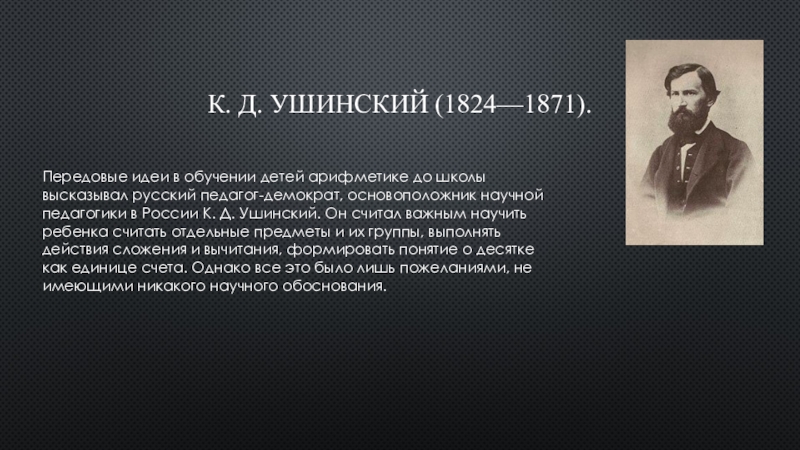 К. Д. УШИНСКИЙ (1824—1871).

Передовые идеи в обучении детей арифметике до школы высказывал русский педагог-демократ, основоположник научной педагогики в России К. Д. Ушинский. Он считал важным научить ребенка считать отдельные предметы и их группы, выполнять действия сложения и вычитания, формировать понятие о десятке как единице счета. Однако все это было лишь пожеланиями, не имеющими никакого научного обоснования.